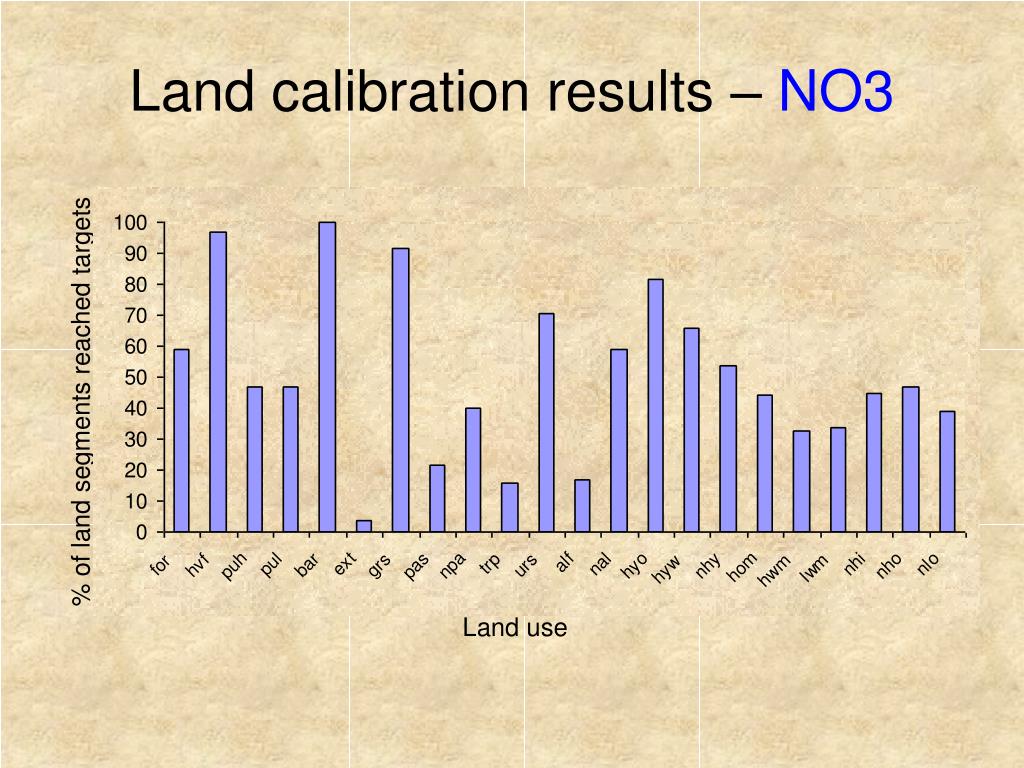 Land calibration results – NO3

% of land segments reached targets

100
90
80
70
60
50
40
30
20
10
0

for hvf puh pul bar ext grs pas npa trp urs alf nal hyo hyw nhy hom hwm lwm nhi nho nlo

Land use